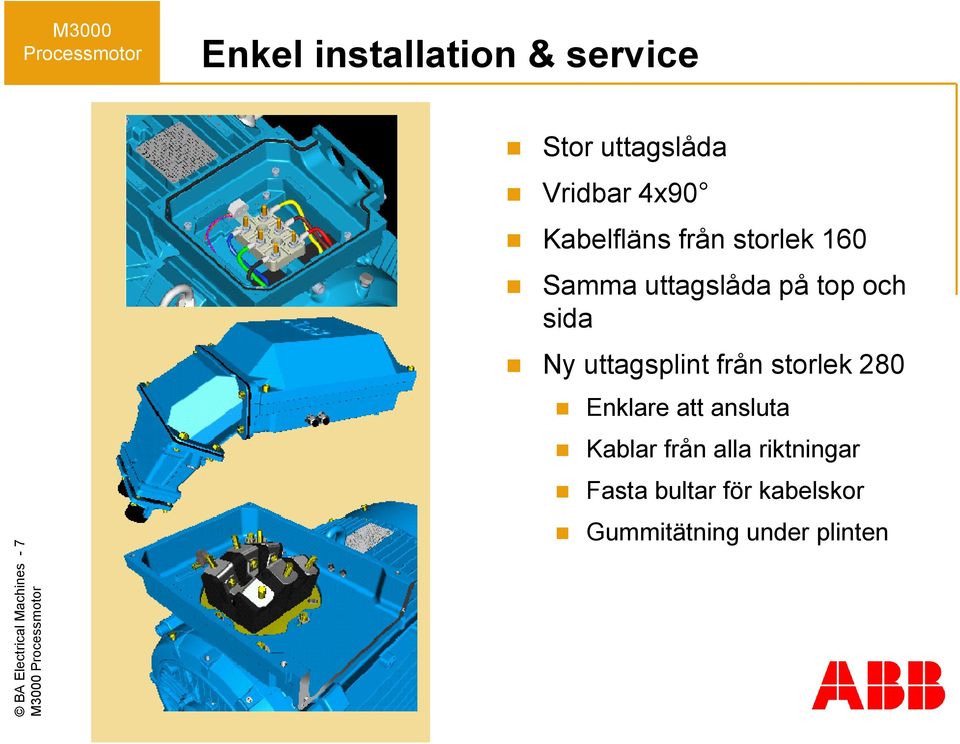 M3000
Processmotor

Enkel installation & service

Stor uttagslåda

Vridbar 4x90°

Kabelfläns från storlek 160

Samma uttagslåda på top och sida

Ny uttagsplint från storlek 280

Enklare att ansluta

Kablar från alla riktningar

Fasta bultar för kabelskor

Gummitätning under plinten

© BA Electrical Machines - 7
M3000 Processmotor

ABB